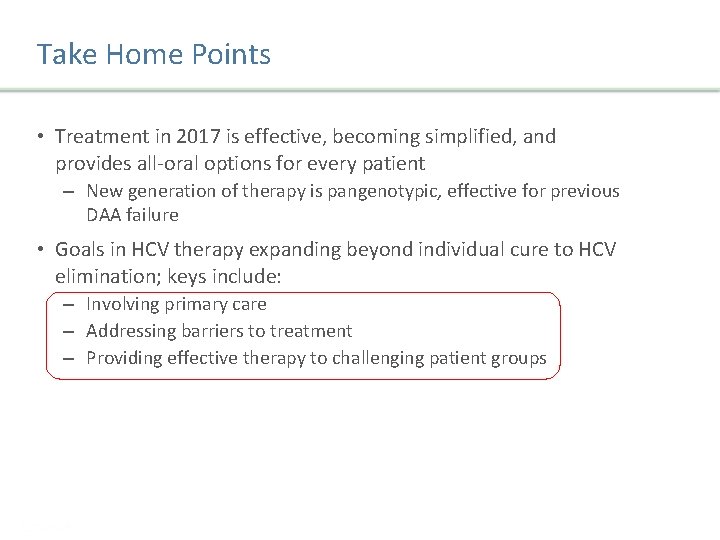 Take Home Points

• Treatment in 2017 is effective, becoming simplified, and provides all-oral options for every patient
– New generation of therapy is pangenotypic, effective for previous DAA failure

• Goals in HCV therapy expanding beyond individual cure to HCV elimination; keys include:
– Involving primary care
– Addressing barriers to treatment
– Providing effective therapy to challenging patient groups